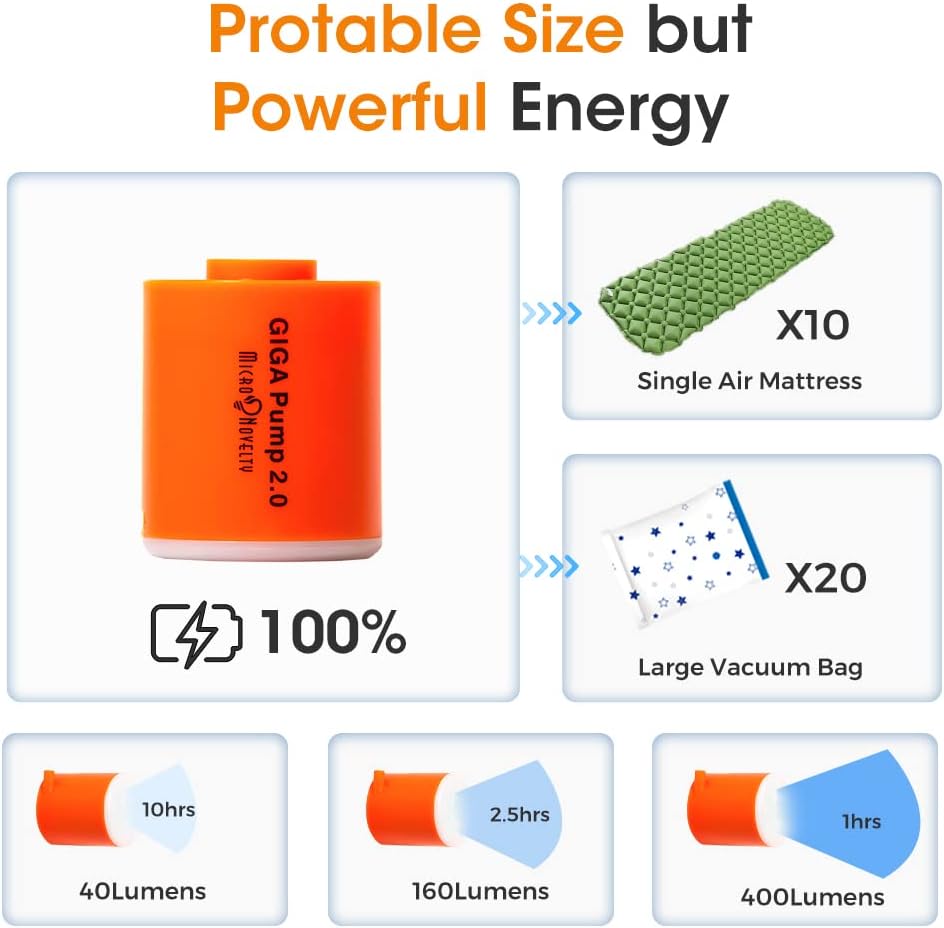 Protable Size but Powerful Energy

GIGA Pump 2.0
MICRO NOVELTY

100%

X10
Single Air Mattress

X20
Large Vacuum Bag

10hrs
40Lumens

2.5hrs
160Lumens

1hrs
400Lumens